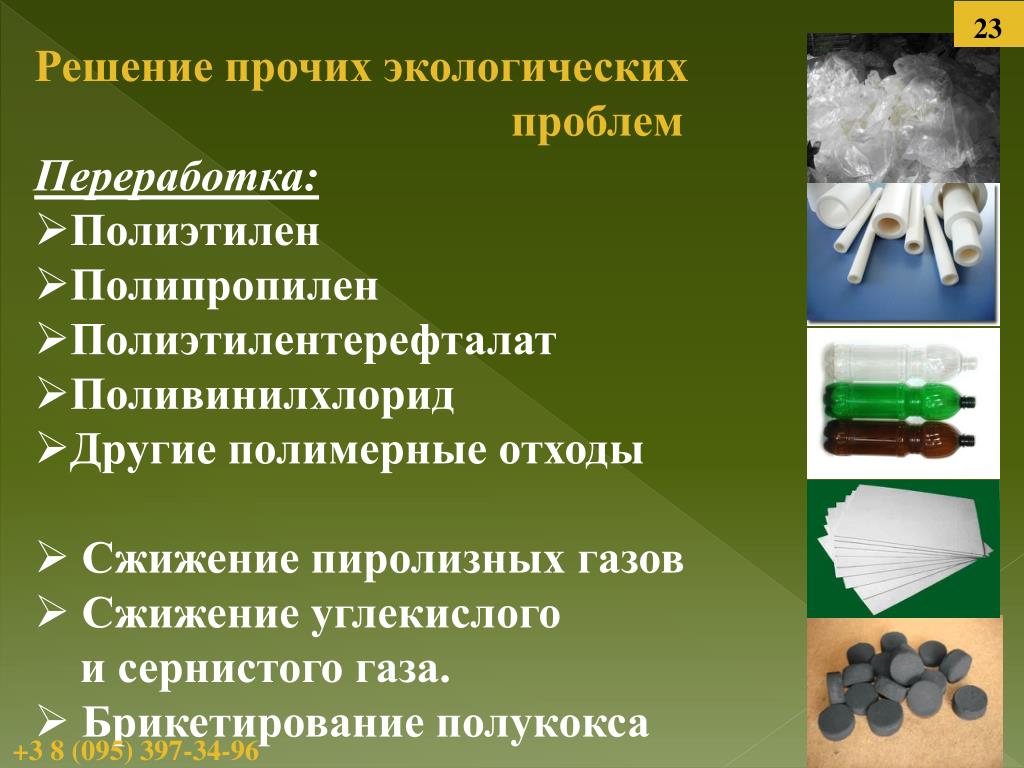 23

Решение прочих экологических проблем

Переработка:
➢Полиэтилен
➢Полипропилен
➢Полиэтилентерефталат
➢Поливинилхлорид
➢Другие полимерные отходы

➢ Сжижение пиролизных газов
➢ Сжижение углекислого и сернистого газа.
➢ Брикетирование полукокса

+3 8 (095) 397-34-96